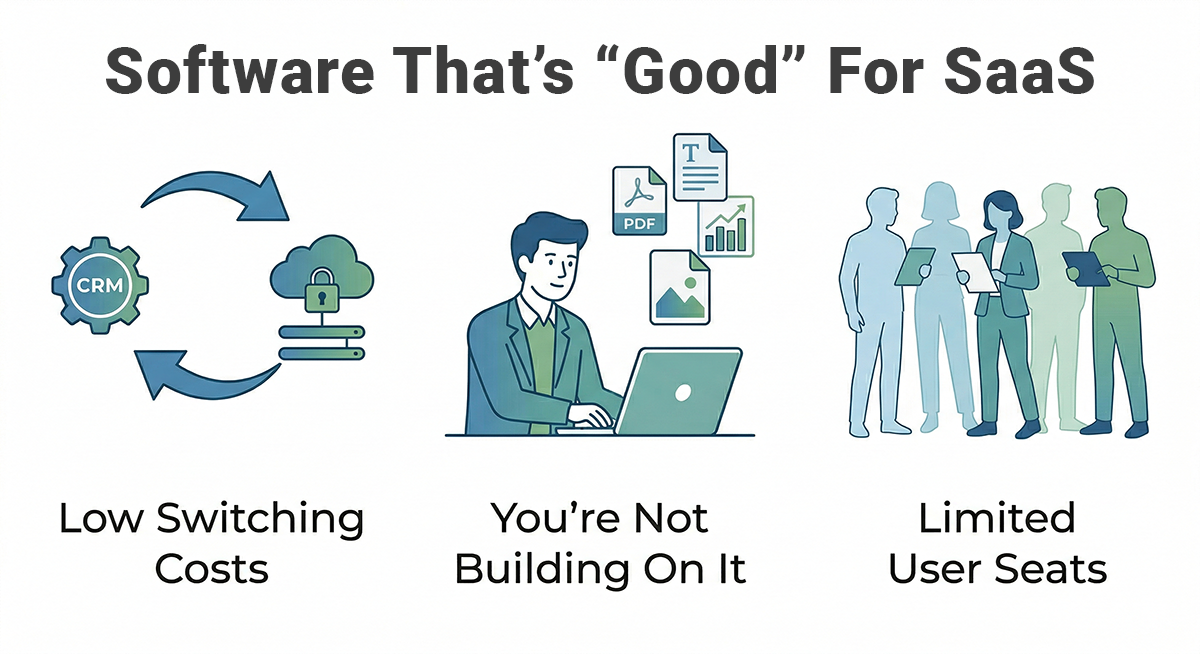 Software That's "Good" For SaaS

CRM

PDF

T

Low Switching Costs

You're Not Building On It

Limited User Seats